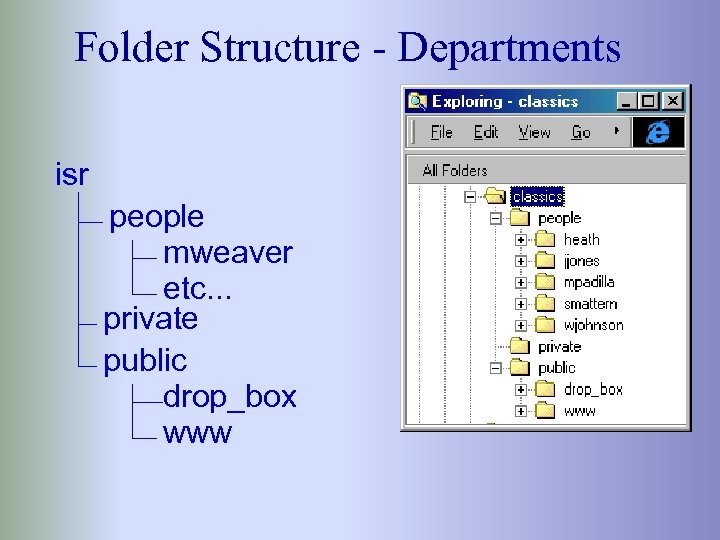 Folder Structure - Departments

isr
people
mweaver
etc...
private
public
drop_box
www

Exploring - classics
File Edit View Go
All Folders
classics
people
heath
jjones
mpadilla
smattern
wjohnson
private
public
drop_box
www